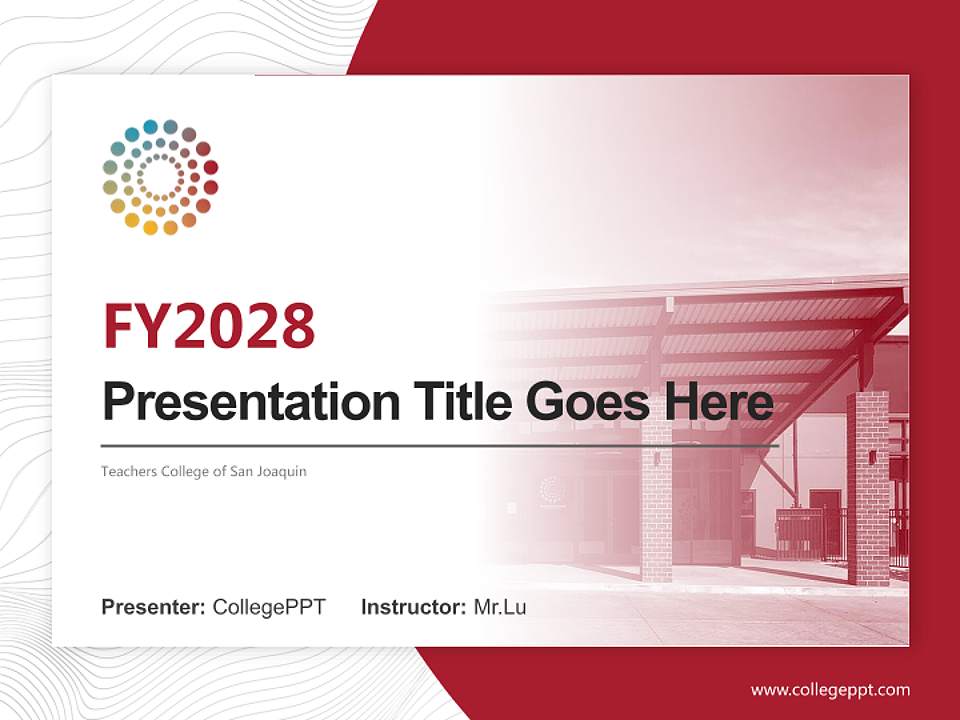 FY2028

Presentation Title Goes Here

Teachers College of San Joaquin

Presenter: CollegePPT Instructor: Mr.Lu

www.collegeppt.com